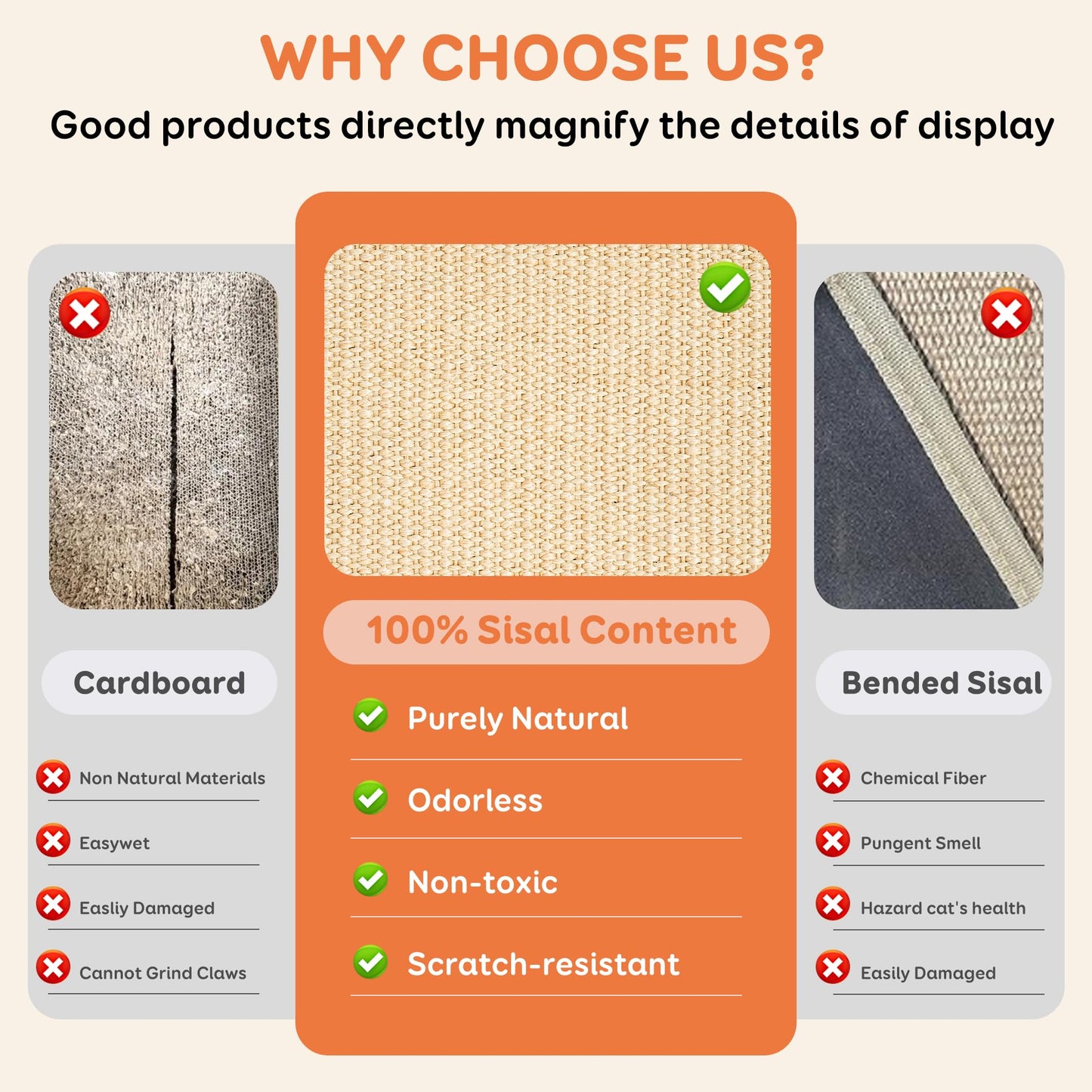 WHY CHOOSE US?

Good products directly magnify the details of display

Cardboard

Non Natural Materials

Easywet

Easliy Damaged

Cannot Grind Claws

100% Sisal Content

Purely Natural

Odorless

Non-toxic

Scratch-resistant

Bended Sisal

Chemical Fiber

Pungent Smell

Hazard cat's health

Easily Damaged